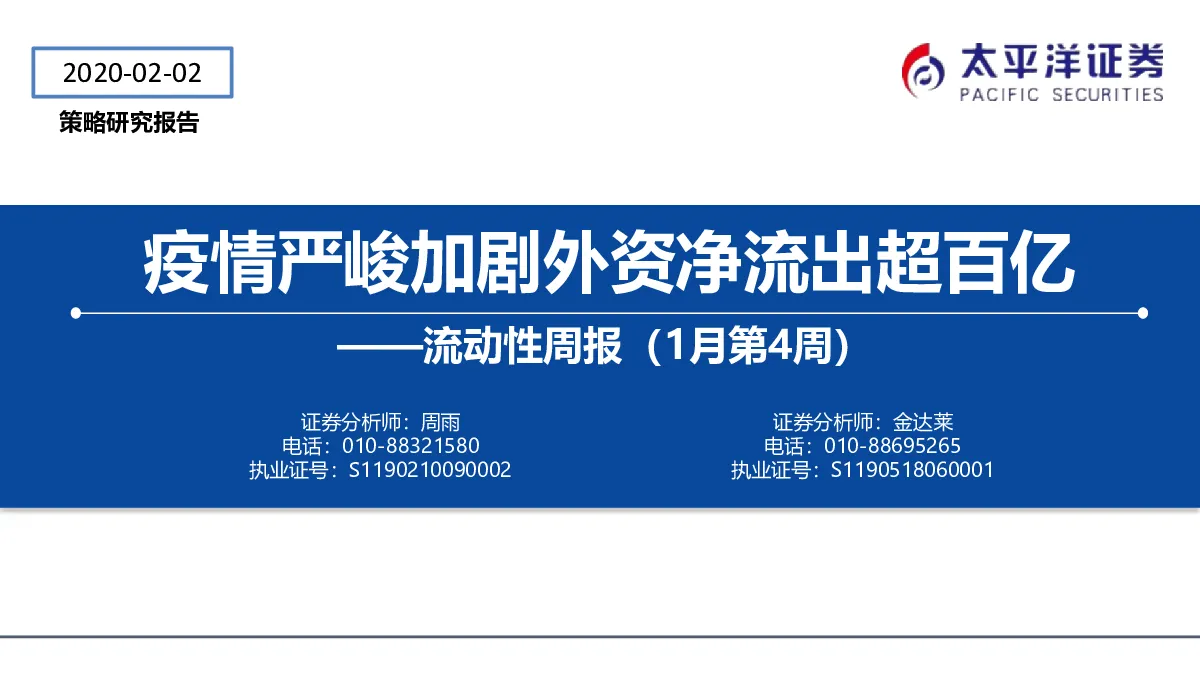 2020-02-02

策略研究报告

太平洋证券
PACIFIC SECURITIES

疫情严峻加剧外资净流出超百亿

——流动性周报（1月第4周）

证券分析师：周雨
电话：010-88321580
执业证号：S1190210090002

证券分析师：金达莱
电话：010-88695265
执业证号：S1190518060001